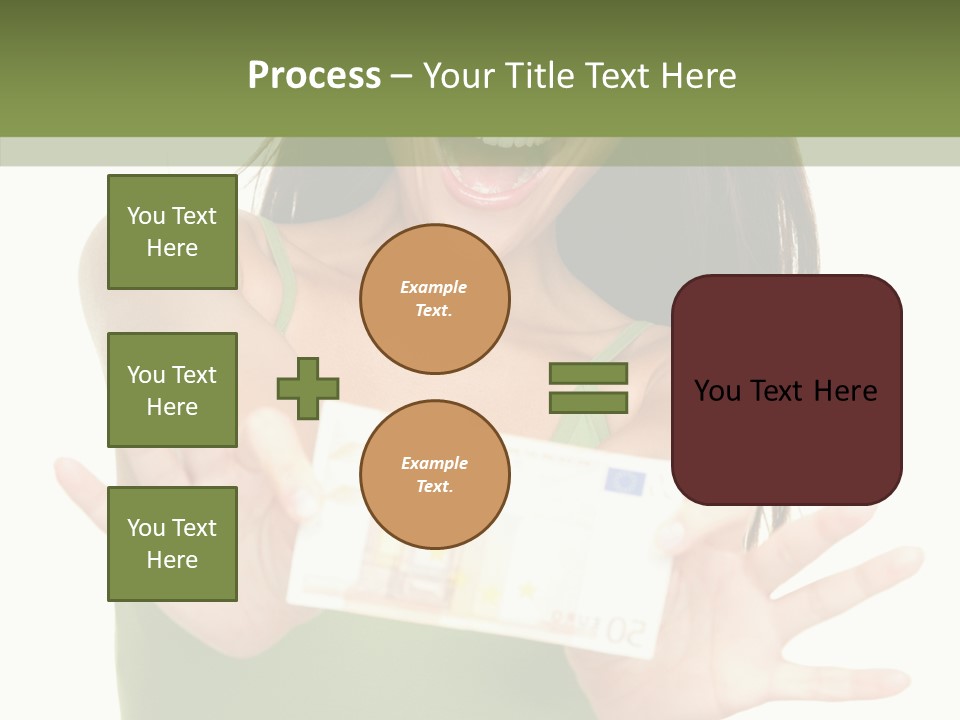 Process – Your Title Text Here

You Text Here

You Text Here

You Text Here

Example Text.

Example Text.

You Text Here